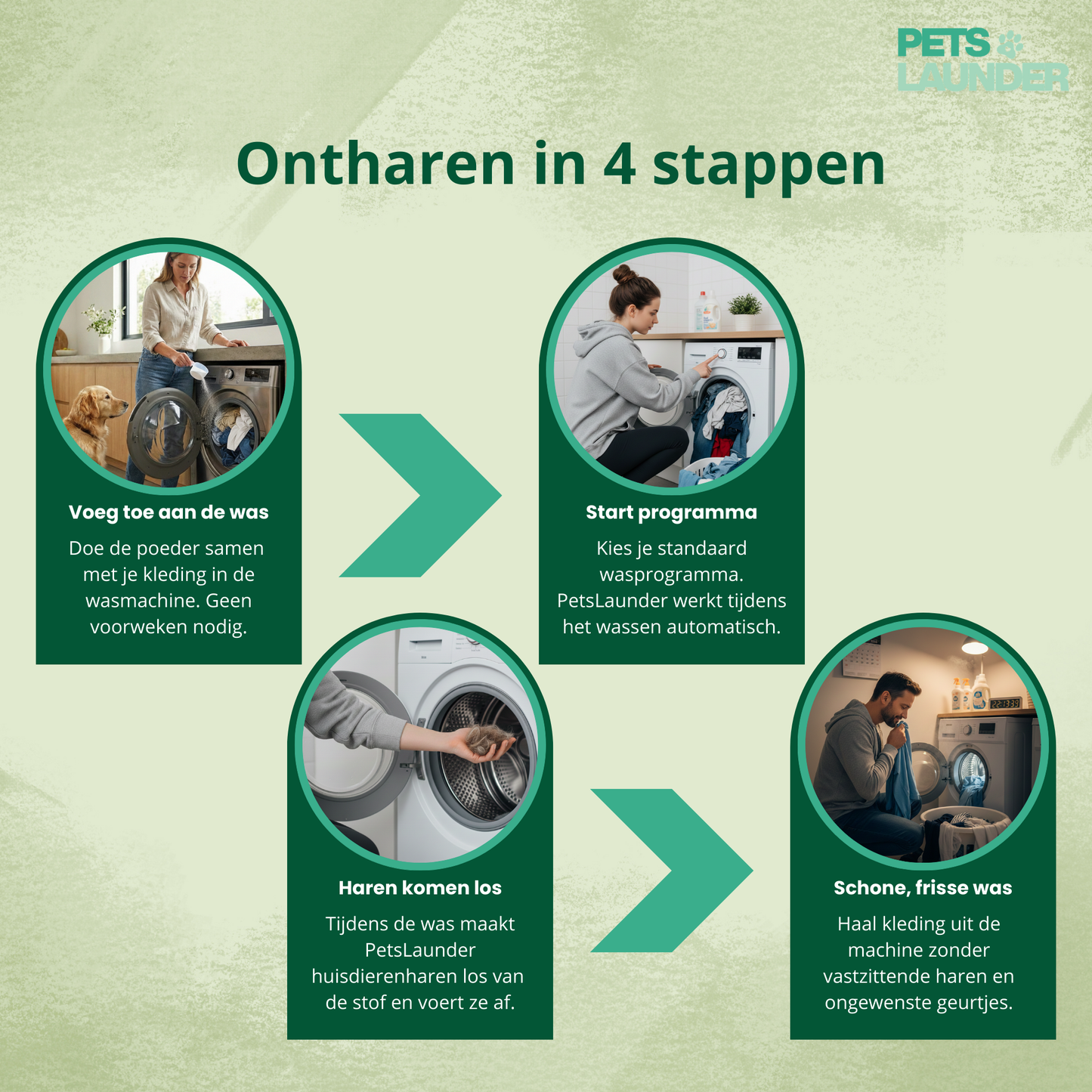 PETS LAUNDER

Ontharen in 4 stappen

Voeg toe aan de was

Doe de poeder samen met je kleding in de wasmachine. Geen voorweken nodig.

Start programma

Kies je standaard wasprogramma. PetsLaunder werkt tijdens het wassen automatisch.

Haren komen los

Tijdens de was maakt PetsLaunder huisdierenharen los van de stof en voert ze af.

Schone, frisse was

Haal kleding uit de machine zonder vastzittende haren en ongewenste geurtjes.